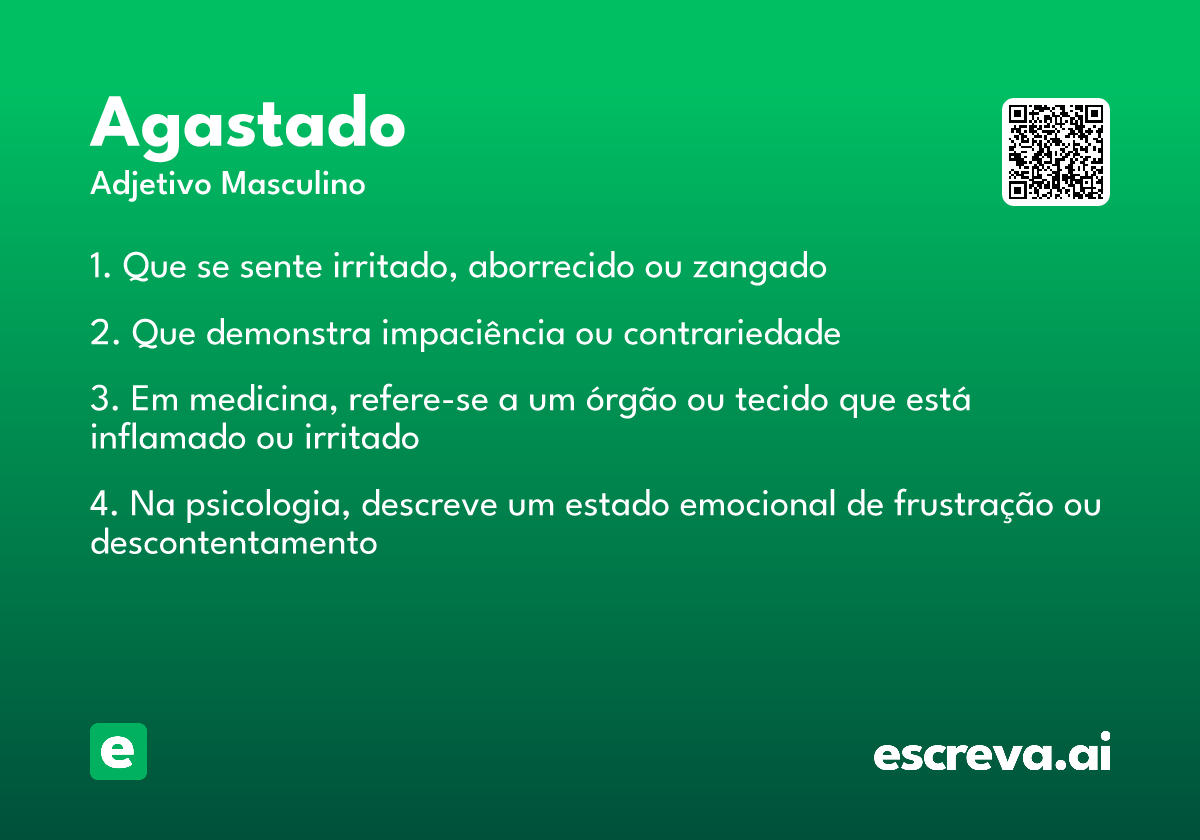 Agastado

Adjetivo Masculino

1. Que se sente irritado, aborrecido ou zangado

2. Que demonstra impaciência ou contrariedade

3. Em medicina, refere-se a um órgão ou tecido que está inflamado ou irritado

4. Na psicologia, descreve um estado emocional de frustração ou descontentamento

e

escreva.ai